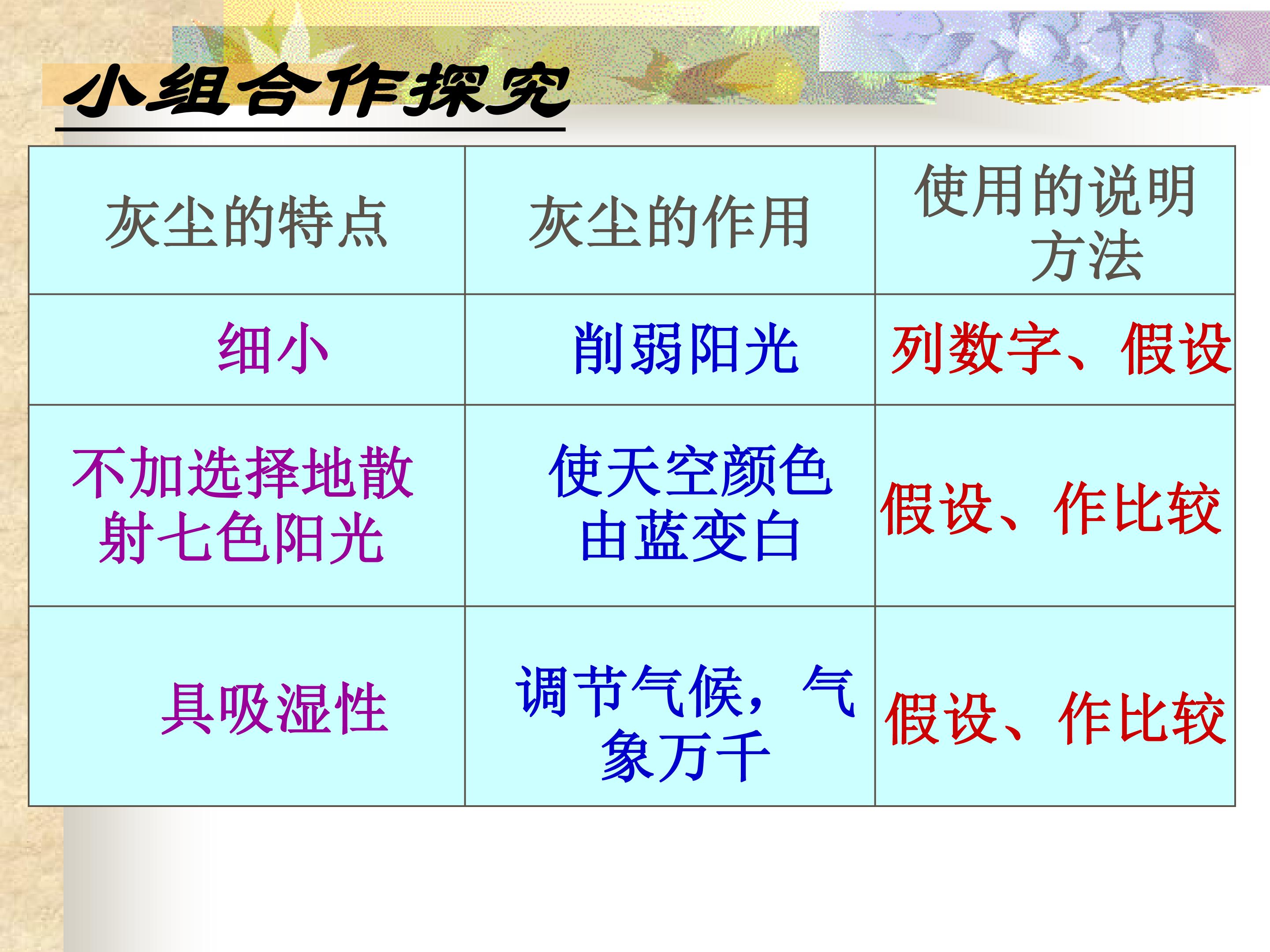 小组合作探究

| 灰尘的特点 | 灰尘的作用 | 使用的说明方法 |
|---|---|---|
| 细小 | 削弱阳光 | 列数字、假设 |
| 不加选择地散射七色阳光 | 使天空颜色由蓝变白 | 假设、作比较 |
| 具吸湿性 | 调节气候，气象万千 | 假设、作比较 |